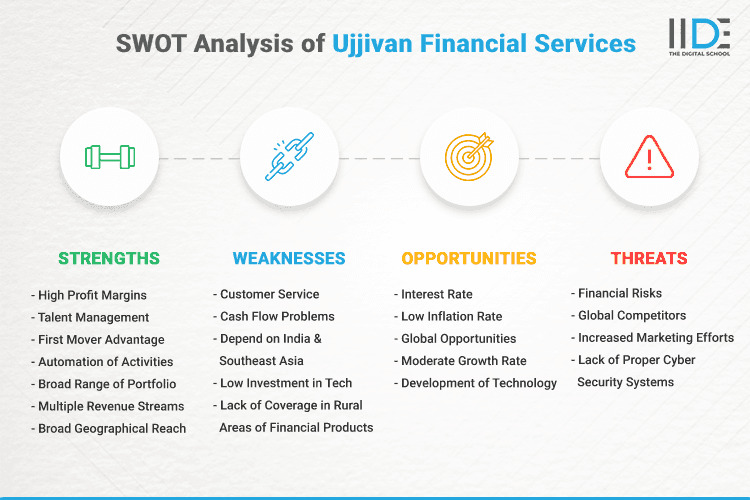 SWOT Analysis of Ujjivan Financial Services

IIDE
THE DIGITAL SCHOOL

STRENGTHS

- High Profit Margins
- Talent Management
- First Mover Advantage
- Automation of Activities
- Broad Range of Portfolio
- Multiple Revenue Streams
- Broad Geographical Reach

WEAKNESSES

- Customer Service
- Cash Flow Problems
- Depend on India & Southeast Asia
- Low Investment in Tech
- Lack of Coverage in Rural Areas of Financial Products

OPPORTUNITIES

- Interest Rate
- Low Inflation Rate
- Global Opportunities
- Moderate Growth Rate
- Development of Technology

THREATS

- Financial Risks
- Global Competitors
- Increased Marketing Efforts
- Lack of Proper Cyber Security Systems